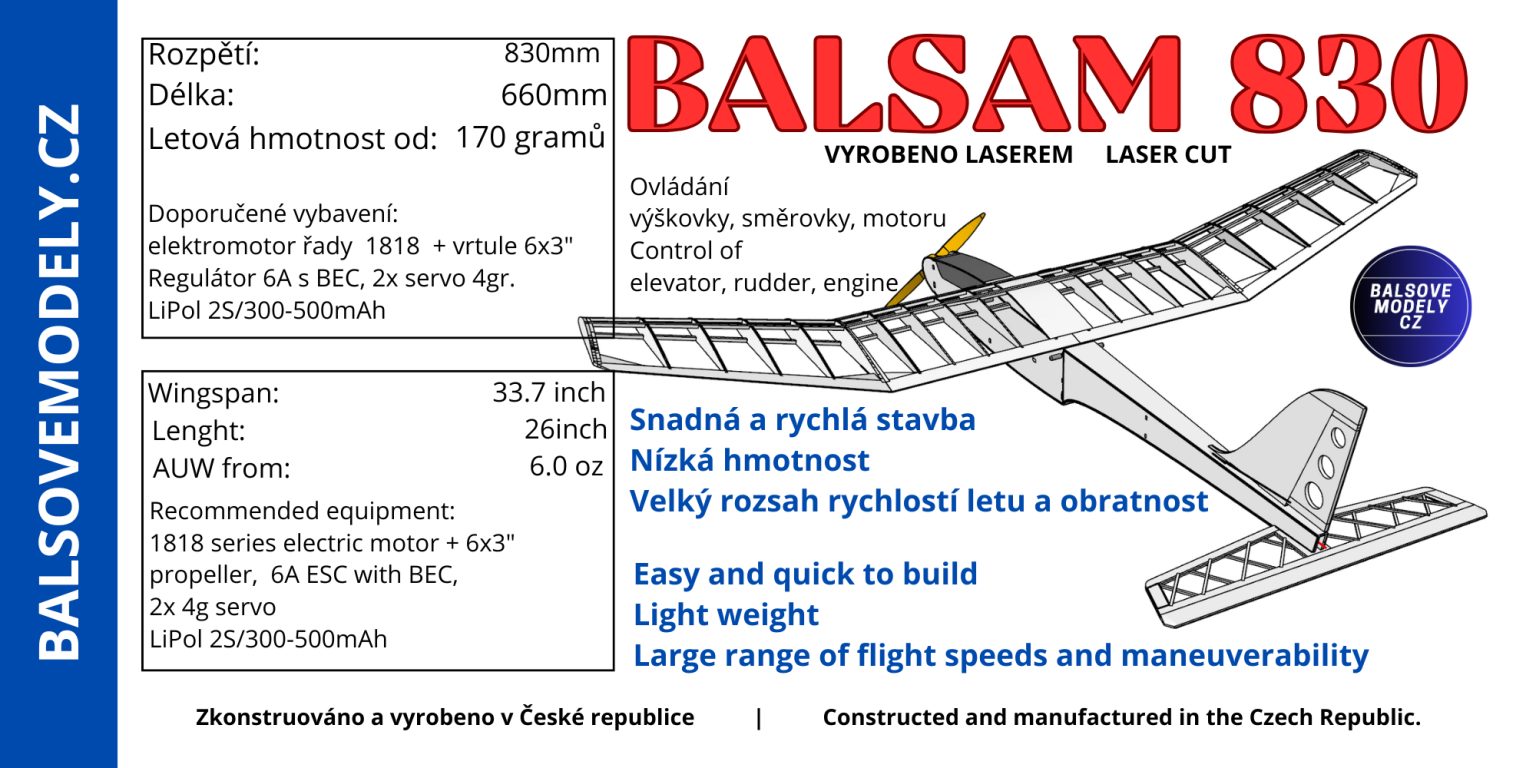 BALSOVEMODELY.CZ

Rozpětí: 830mm
Délka: 660mm
Letová hmotnost od: 170 gramů

Doporučené vybavení:
elektromotor řady 1818 + vrtule 6x3"
Regulátor 6A s BEC, 2x servo 4gr.
LiPol 2S/300-500mAh

Wingspan: 33.7 inch
Lenght: 26inch
AUW from: 6.0 oz

Recommended equipment:
1818 series electric motor + 6x3" propeller, 6A ESC with BEC, 2x 4g servo
LiPol 2S/300-500mAh

BALSAM 830

VYROBENO LASEREM LASER CUT

Ovládání
výškovky, směrovky, motoru
Control of
elevator, rudder, engine

BALSOVE MODELY CZ

Snadná a rychlá stavba
Nízká hmotnost
Velký rozsah rychlostí letu a obratnost

Easy and quick to build
Light weight
Large range of flight speeds and maneuverability

Zkonstruováno a vyrobeno v České republice | Constructed and manufactured in the Czech Republic.